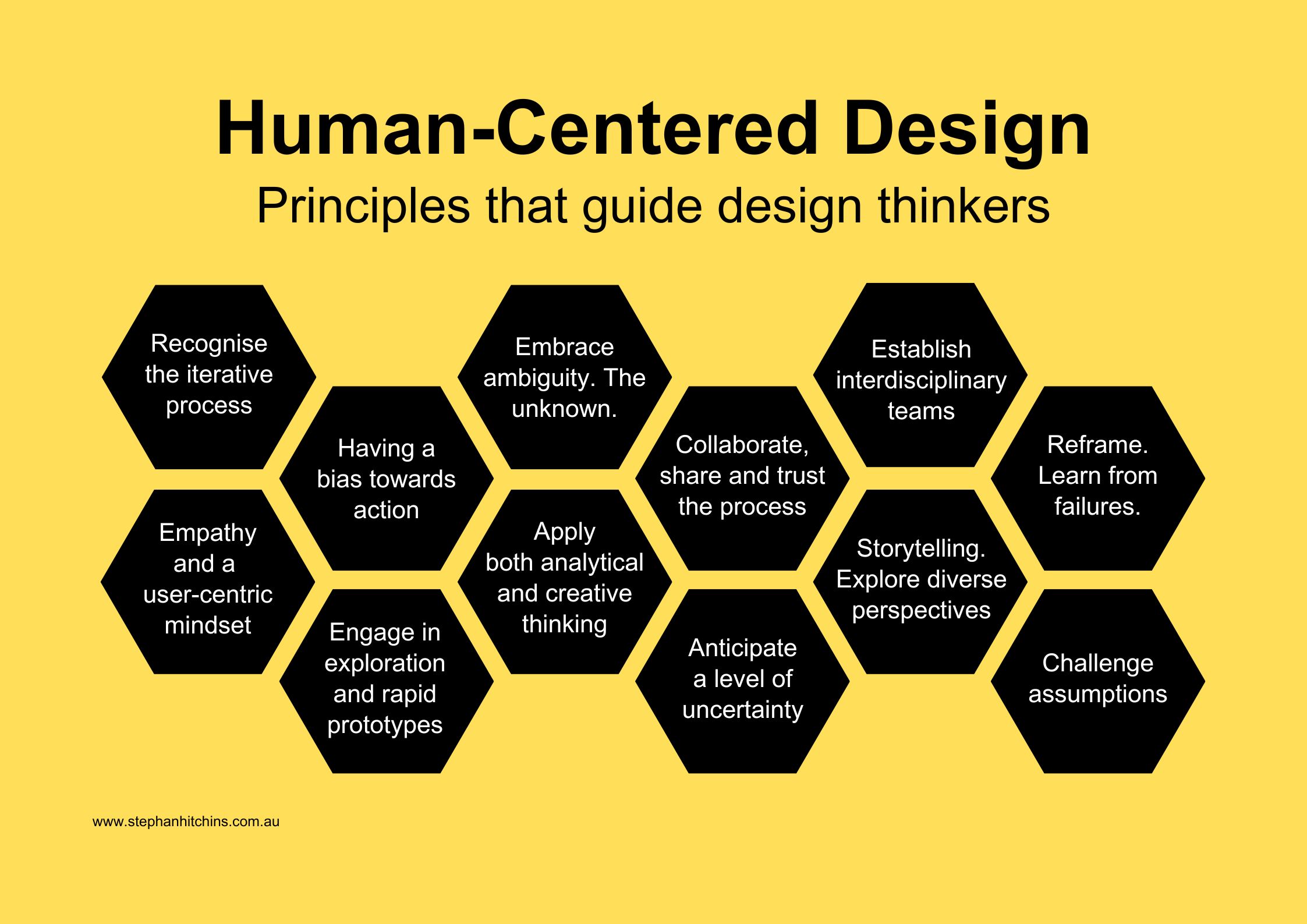 Human-Centered Design

Principles that guide design thinkers

Recognise the iterative process

Empathy and a user-centric mindset

Having a bias towards action

Engage in exploration and rapid prototypes

Embrace ambiguity. The unknown.

Apply both analytical and creative thinking

Collaborate, share and trust the process

Anticipate a level of uncertainty

Establish interdisciplinary teams

Storytelling. Explore diverse perspectives

Reframe. Learn from failures.

Challenge assumptions

www.stephanhitchins.com.au